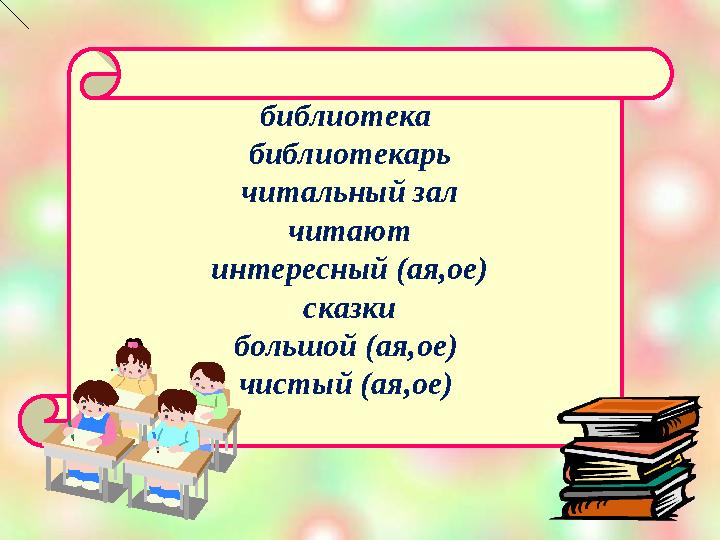 библиотека
библиотекарь
читальный зал
читают
интересный (ая,ое)
сказки
большой (ая,ое)
чистый (ая,ое)